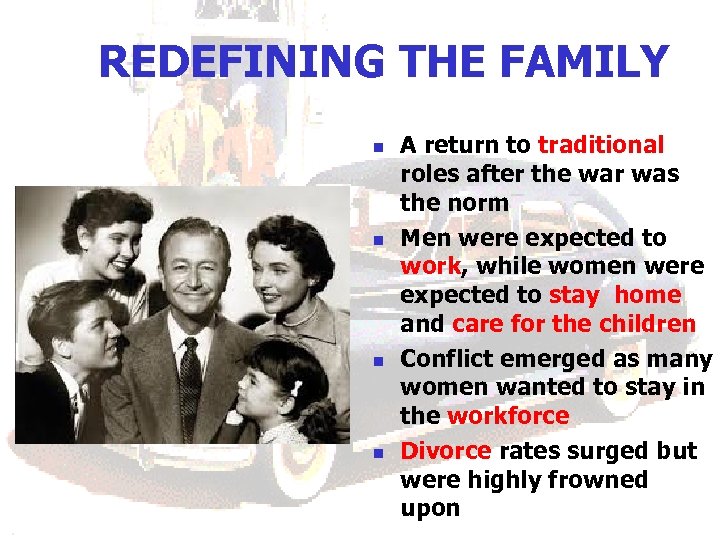 REDEFINING THE FAMILY

- A return to traditional roles after the war was the norm
- Men were expected to work, while women were expected to stay home and care for the children
- Conflict emerged as many women wanted to stay in the workforce
- Divorce rates surged but were highly frowned upon